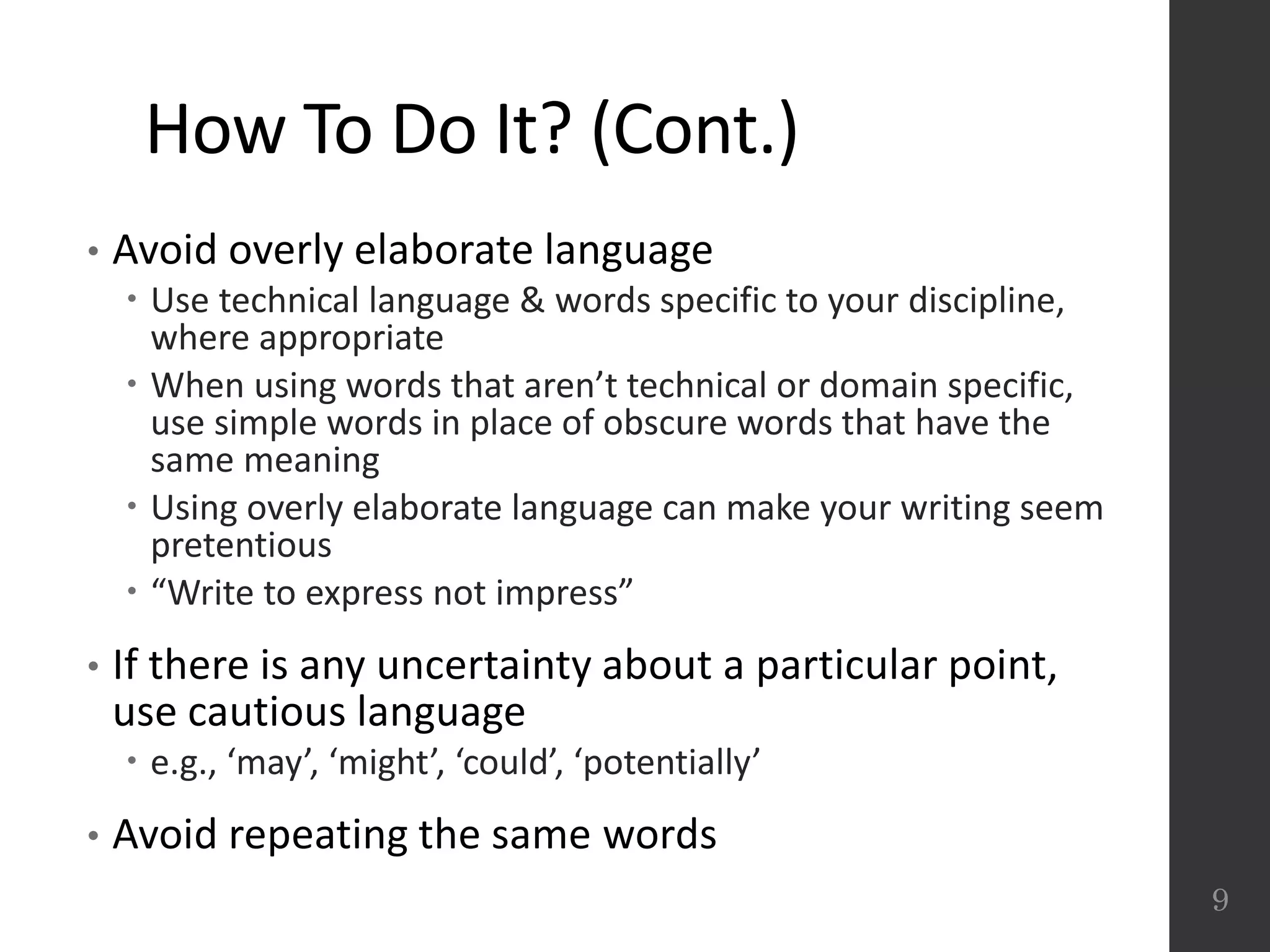 How To Do It? (Cont.)

• Avoid overly elaborate language
  • Use technical language & words specific to your discipline, where appropriate
  • When using words that aren’t technical or domain specific, use simple words in place of obscure words that have the same meaning
  • Using overly elaborate language can make your writing seem pretentious
  • “Write to express not impress”

• If there is any uncertainty about a particular point, use cautious language
  • e.g., ‘may’, ‘might’, ‘could’, ‘potentially’

• Avoid repeating the same words

9